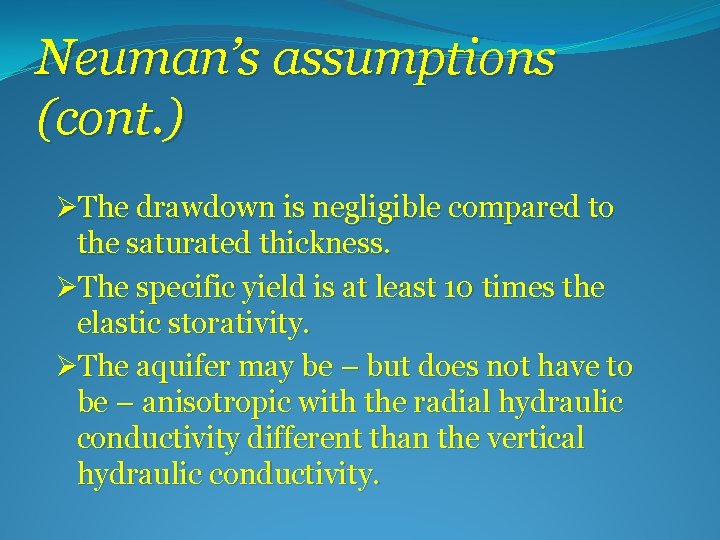 Neuman's assumptions (cont.)

➢The drawdown is negligible compared to the saturated thickness.

➢The specific yield is at least 10 times the elastic storativity.

➢The aquifer may be – but does not have to be – anisotropic with the radial hydraulic conductivity different than the vertical hydraulic conductivity.